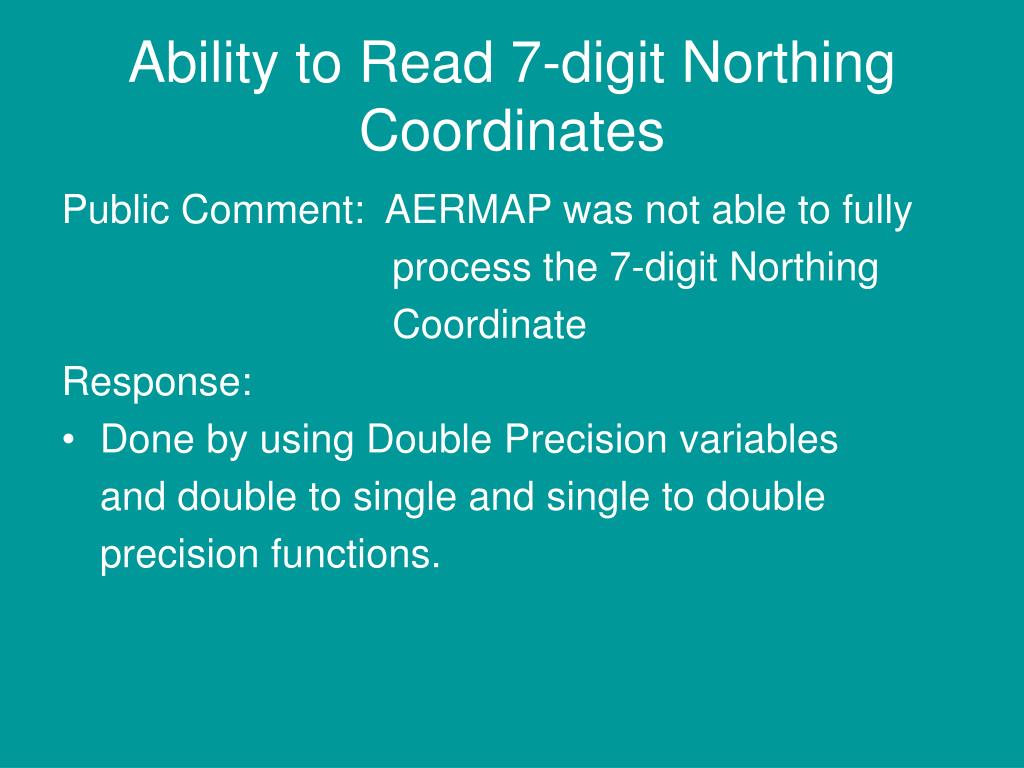 Ability to Read 7-digit Northing Coordinates

Public Comment: AERMAP was not able to fully process the 7-digit Northing Coordinate

Response:

• Done by using Double Precision variables and double to single and single to double precision functions.